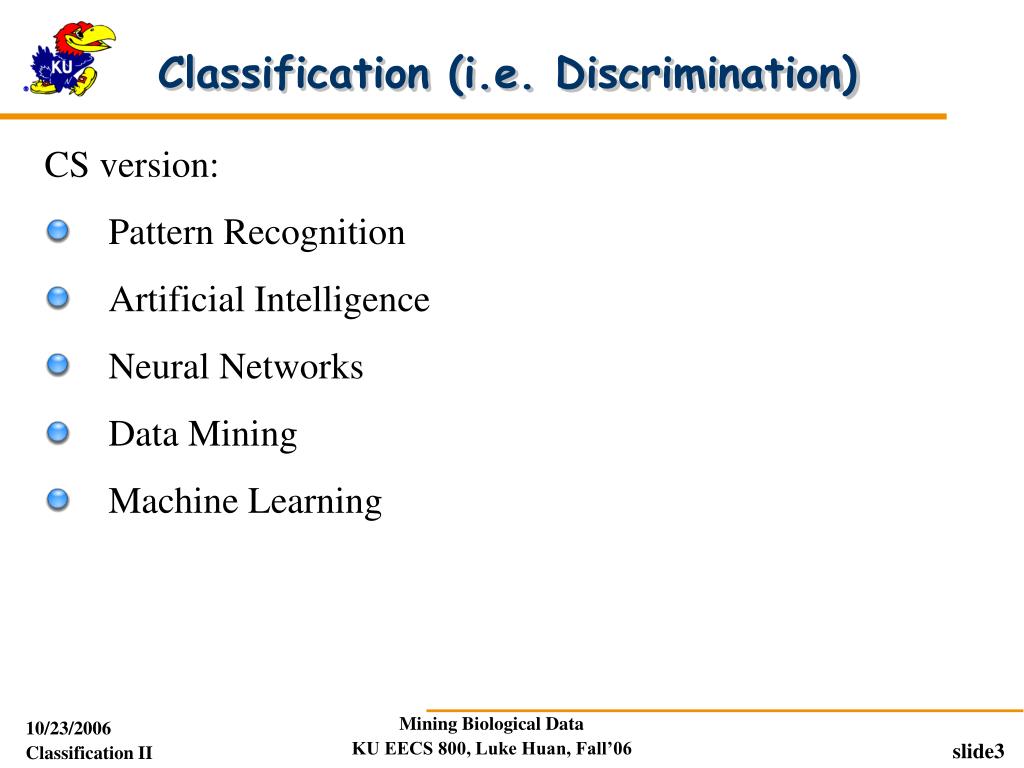 KU

Classification (i.e. Discrimination)

CS version:

Pattern Recognition

Artificial Intelligence

Neural Networks

Data Mining

Machine Learning

10/23/2006
Classification II

Mining Biological Data
KU EECS 800, Luke Huan, Fall'06

slide3